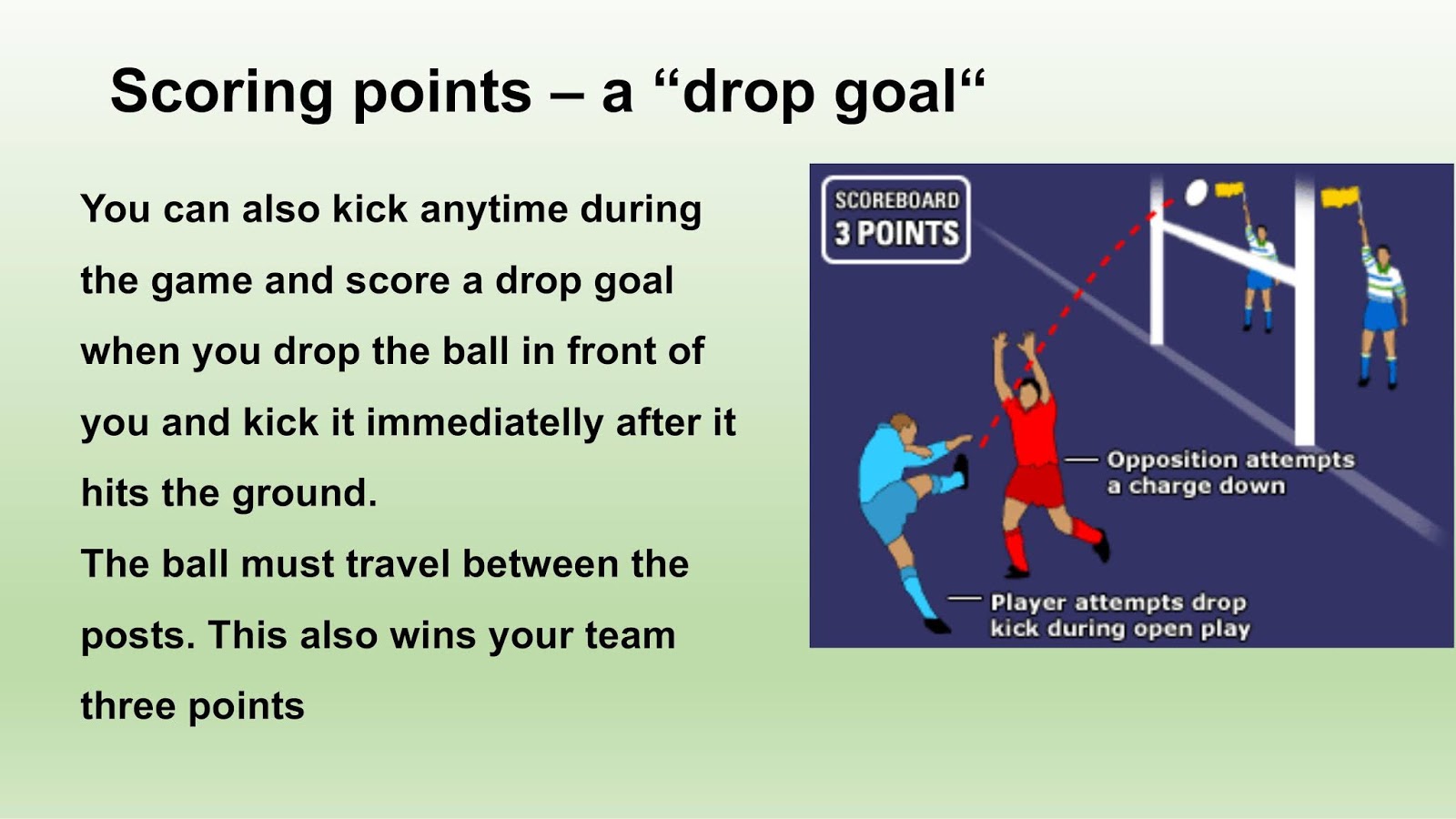 Scoring points – a “drop goal“

You can also kick anytime during the game and score a drop goal when you drop the ball in front of you and kick it immediatelly after it hits the ground.
The ball must travel between the posts. This also wins your team three points

SCOREBOARD
3 POINTS

Opposition attempts a charge down

Player attempts drop kick during open play